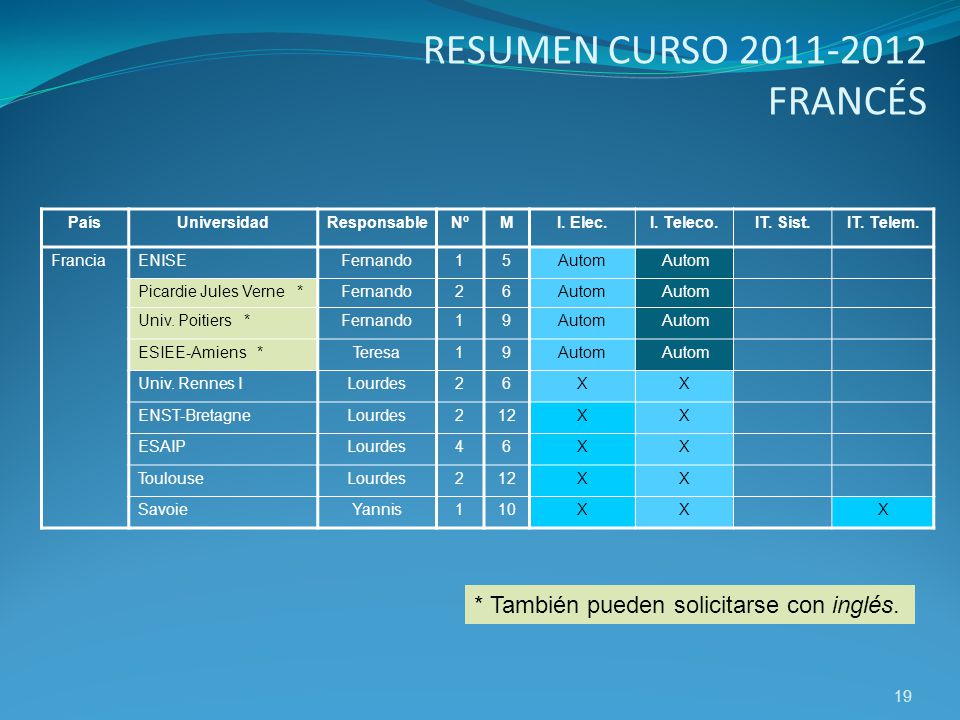 RESUMEN CURSO 2011-2012
FRANCÉS

| País | Universidad | Responsable | Nº | M | I. Elec. | I. Teleco. | IT. Sist. | IT. Telem. |
|---|---|---|---|---|---|---|---|---|
| Francia | ENISE | Fernando | 1 | 5 | Autom | Autom | | |
| | Picardie Jules Verne * | Fernando | 2 | 6 | Autom | Autom | | |
| | Univ. Poitiers * | Fernando | 1 | 9 | Autom | Autom | | |
| | ESIEE-Amiens * | Teresa | 1 | 9 | Autom | Autom | | |
| | Univ. Rennes I | Lourdes | 2 | 6 | X | X | | |
| | ENST-Bretagne | Lourdes | 2 | 12 | X | X | | |
| | ESAIP | Lourdes | 4 | 6 | X | X | | |
| | Toulouse | Lourdes | 2 | 12 | X | X | | |
| | Savoie | Yannis | 1 | 10 | X | X | | X |

* También pueden solicitarse con inglés.

19